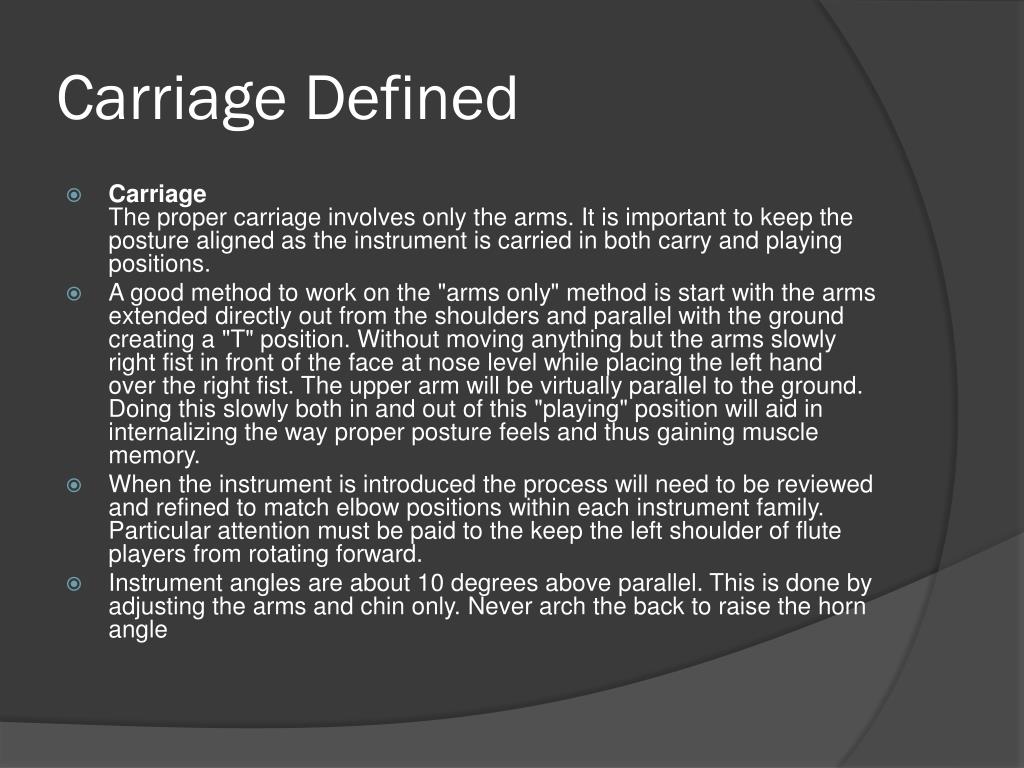 Carriage Defined

Carriage
The proper carriage involves only the arms. It is important to keep the posture aligned as the instrument is carried in both carry and playing positions.

A good method to work on the "arms only" method is start with the arms extended directly out from the shoulders and parallel with the ground creating a "T" position. Without moving anything but the arms slowly right fist in front of the face at nose level while placing the left hand over the right fist. The upper arm will be virtually parallel to the ground. Doing this slowly both in and out of this "playing" position will aid in internalizing the way proper posture feels and thus gaining muscle memory.

When the instrument is introduced the process will need to be reviewed and refined to match elbow positions within each instrument family. Particular attention must be paid to the keep the left shoulder of flute players from rotating forward.

Instrument angles are about 10 degrees above parallel. This is done by adjusting the arms and chin only. Never arch the back to raise the horn angle